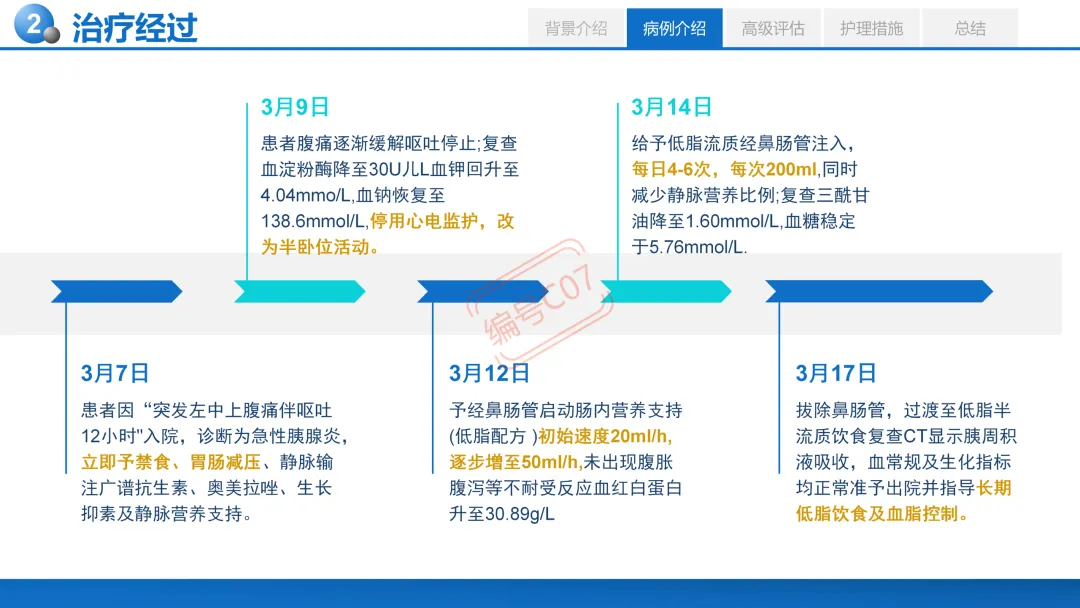 2 治疗经过

背景介绍 病例介绍 高级评估 护理措施 总结

3月9日

患者腹痛逐渐缓解呕吐停止;复查血淀粉酶降至30U儿L血钾回升至4.04mmo/L,血钠恢复至138.6mmol/L,停用心电监护，改为半卧位活动。

3月14日

给予低脂流质经鼻肠管注入，每日4-6次，每次200ml,同时减少静脉营养比例;复查三酰甘油降至1.60mmol/L,血糖稳定于5.76mmol/L.

编号C07

3月7日

患者因“突发左中上腹痛伴呕吐12小时"入院，诊断为急性胰腺炎，立即予禁食、胃肠减压、静脉输注广谱抗生素、奥美拉唑、生长抑素及静脉营养支持。

3月12日

予经鼻肠管启动肠内营养支持(低脂配方 )初始速度20ml/h,逐步增至50ml/h,未出现腹胀腹泻等不耐受反应血红白蛋白升至30.89g/L

3月17日

拔除鼻肠管，过渡至低脂半流质饮食复查CT显示胰周积液吸收，血常规及生化指标均正常准予出院并指导长期低脂饮食及血脂控制。